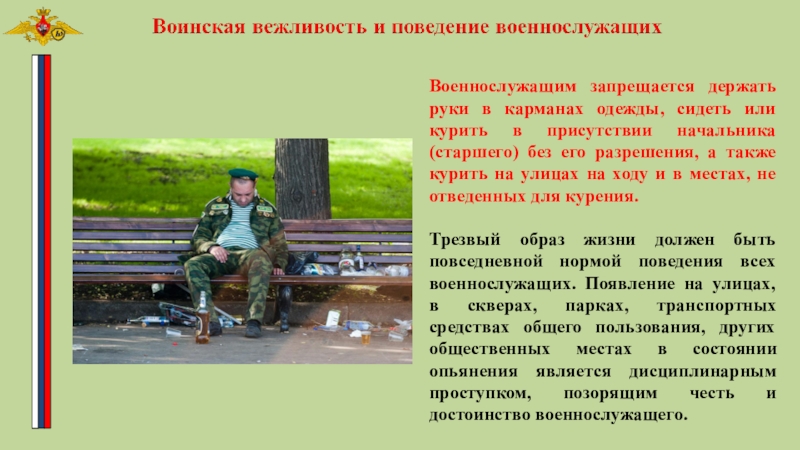 Воинская вежливость и поведение военнослужащих

Военнослужащим запрещается держать руки в карманах одежды, сидеть или курить в присутствии начальника (старшего) без его разрешения, а также курить на улицах на ходу и в местах, не отведенных для курения.

Трезвый образ жизни должен быть повседневной нормой поведения всех военнослужащих. Появление на улицах, в скверах, парках, транспортных средствах общего пользования, других общественных местах в состоянии опьянения является дисциплинарным проступком, позорящим честь и достоинство военнослужащего.